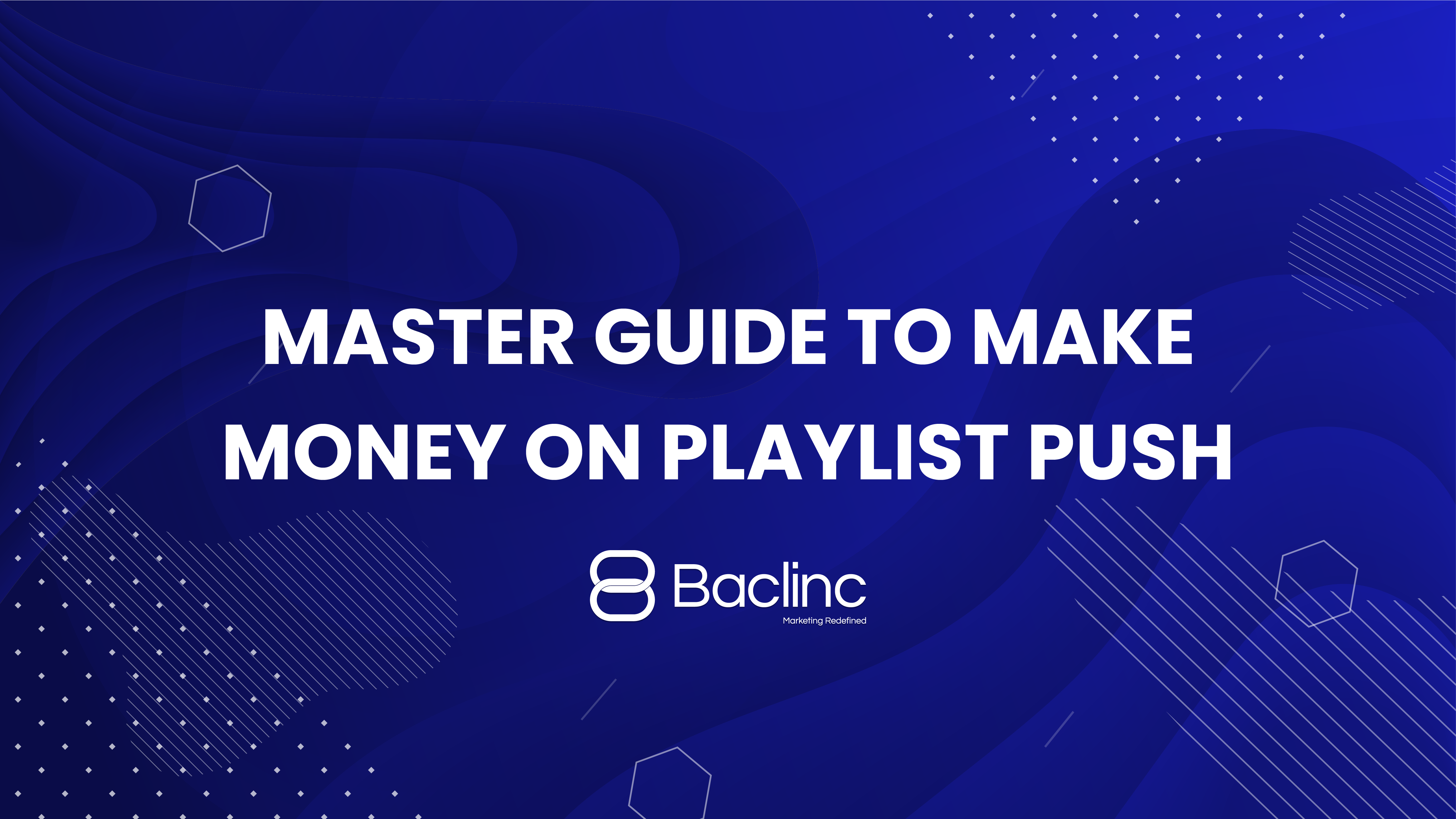 MASTER GUIDE TO MAKE MONEY ON PLAYLIST PUSH

Baclinc
Marketing Redefined